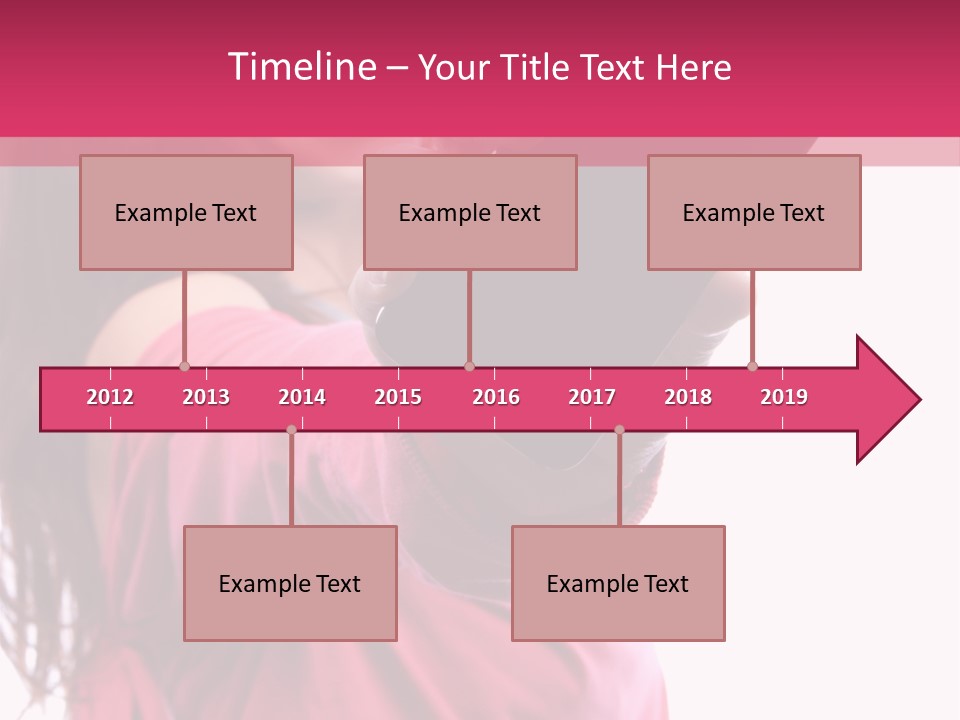 Timeline – Your Title Text Here

Example Text

Example Text

Example Text

2012 2013 2014 2015 2016 2017 2018 2019

Example Text

Example Text